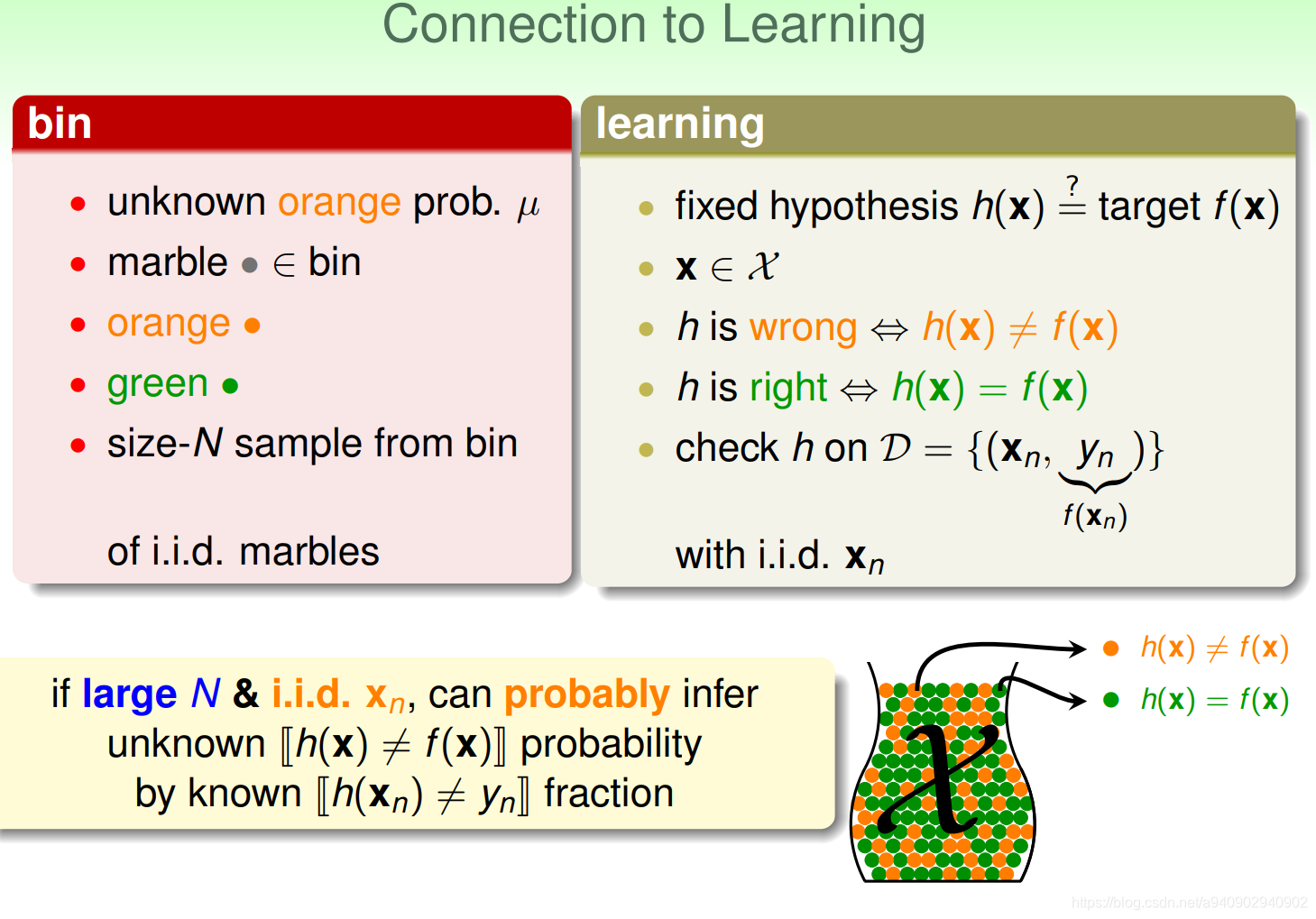 Connection to Learning

bin

- unknown orange prob. $\mu$
- marble • $\in$ bin
- orange •
- green •
- size-$N$ sample from bin

of i.i.d. marbles

learning

- fixed hypothesis $h(\mathbf{x}) \stackrel{?}{=}$ target $f(\mathbf{x})$
- $\mathbf{x} \in \mathcal{X}$
- $h$ is wrong $\Leftrightarrow h(\mathbf{x}) \neq f(\mathbf{x})$
- $h$ is right $\Leftrightarrow h(\mathbf{x}) = f(\mathbf{x})$
- check $h$ on $\mathcal{D} = \{(\mathbf{x}_n, \underbrace{y_n}_{f(\mathbf{x}_n)})\}$

with i.i.d. $\mathbf{x}_n$

if large $N$ & i.i.d. $\mathbf{x}_n$, can probably infer unknown $[\![h(\mathbf{x}) \neq f(\mathbf{x})]\!]$ probability by known $[\![h(\mathbf{x}_n) \neq y_n]\!]$ fraction

$\mathcal{X}$

• $h(\mathbf{x}) \neq f(\mathbf{x})$
• $h(\mathbf{x}) = f(\mathbf{x})$

https://blog.csdn.net/a940902940902